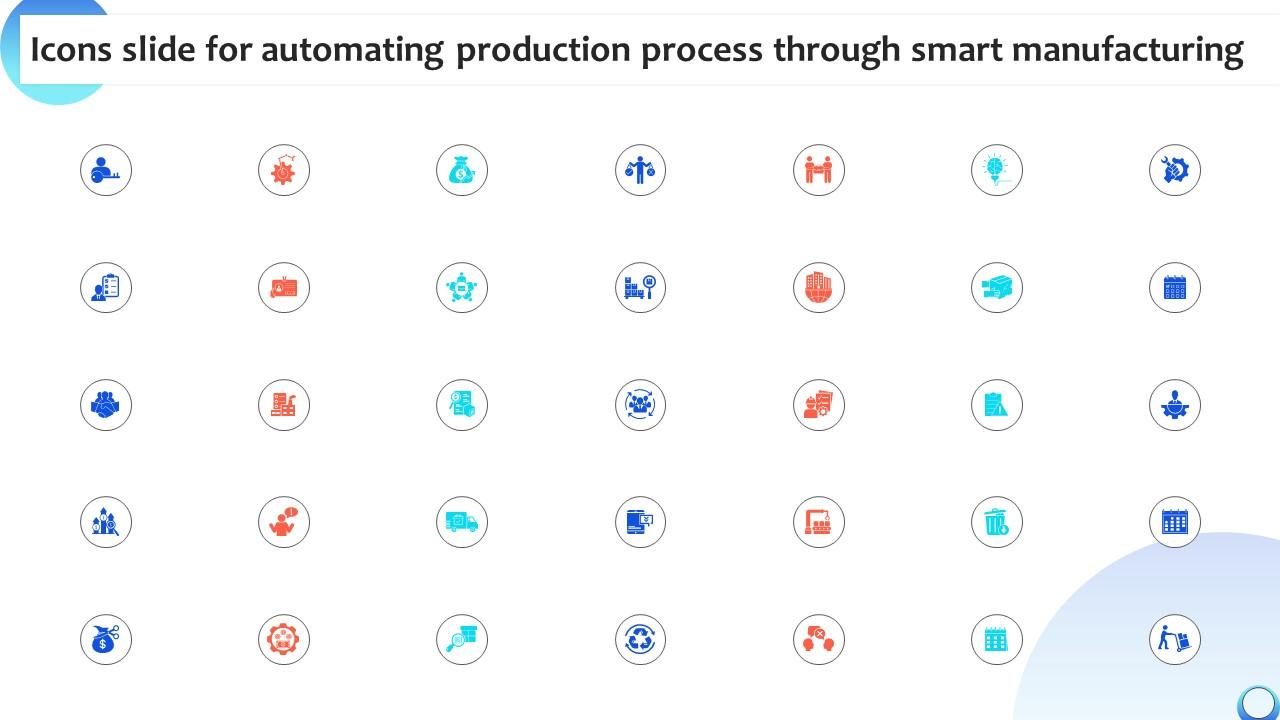 Icons slide for automating production process through smart manufacturing